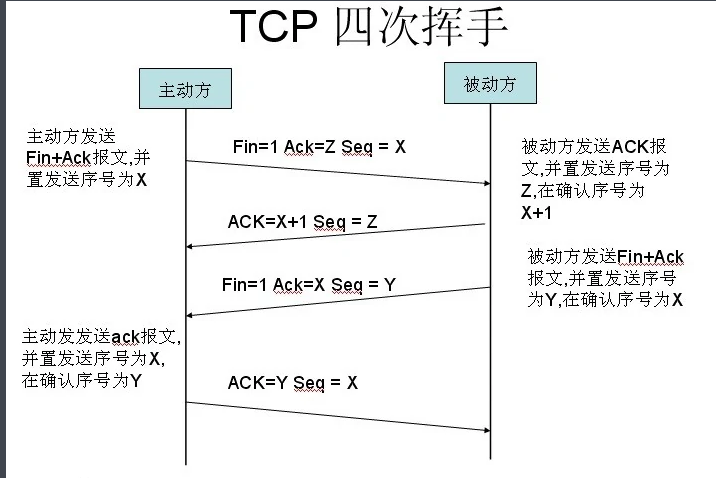 TCP 四次挥手

主动方

被动方

主动方发送Fin+Ack报文,并置发送序号为X

Fin=1 Ack=Z Seq = X

被动方发送ACK报文,并置发送序号为Z,在确认序号为X+1

ACK=X+1 Seq = Z

被动方发送Fin+Ack报文,并置发送序号为Y,在确认序号为X

Fin=1 Ack=X Seq = Y

主动发发送ack报文,并置发送序号为X,在确认序号为Y

ACK=Y Seq = X